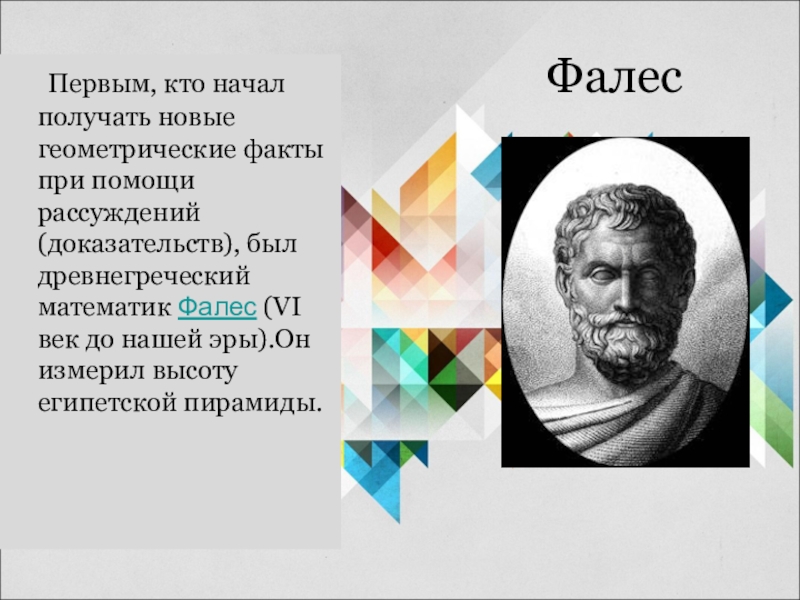 Фалес

Первым, кто начал получать новые геометрические факты при помощи рассуждений (доказательств), был древнегреческий математик Фалес (VI век до нашей эры).Он измерил высоту египетской пирамиды.